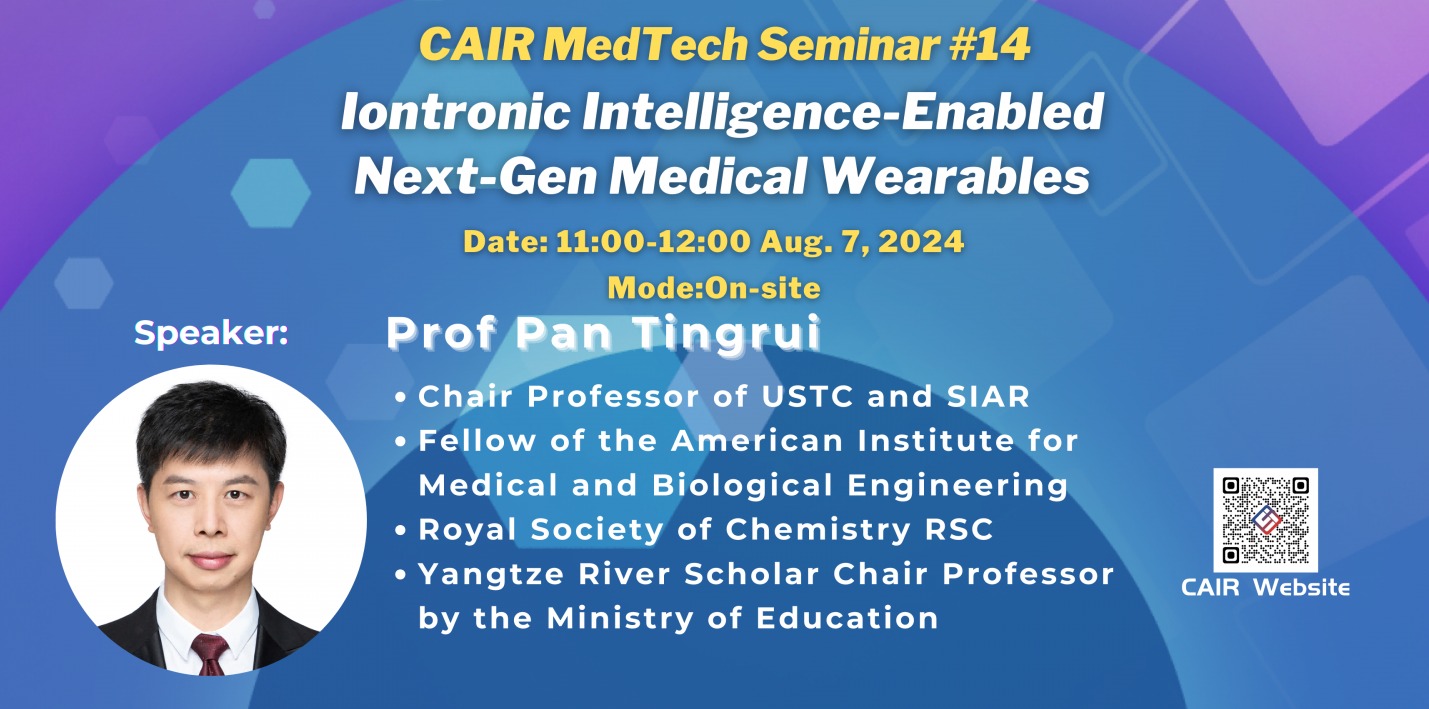 CAIR MedTech Seminar #14

Iontronic Intelligence-Enabled Next-Gen Medical Wearables

Date: 11:00-12:00 Aug. 7, 2024

Mode:On-site

Speaker:

Prof Pan Tingrui

• Chair Professor of USTC and SIAR
• Fellow of the American Institute for Medical and Biological Engineering
• Royal Society of Chemistry RSC
• Yangtze River Scholar Chair Professor by the Ministry of Education

CAIR Website